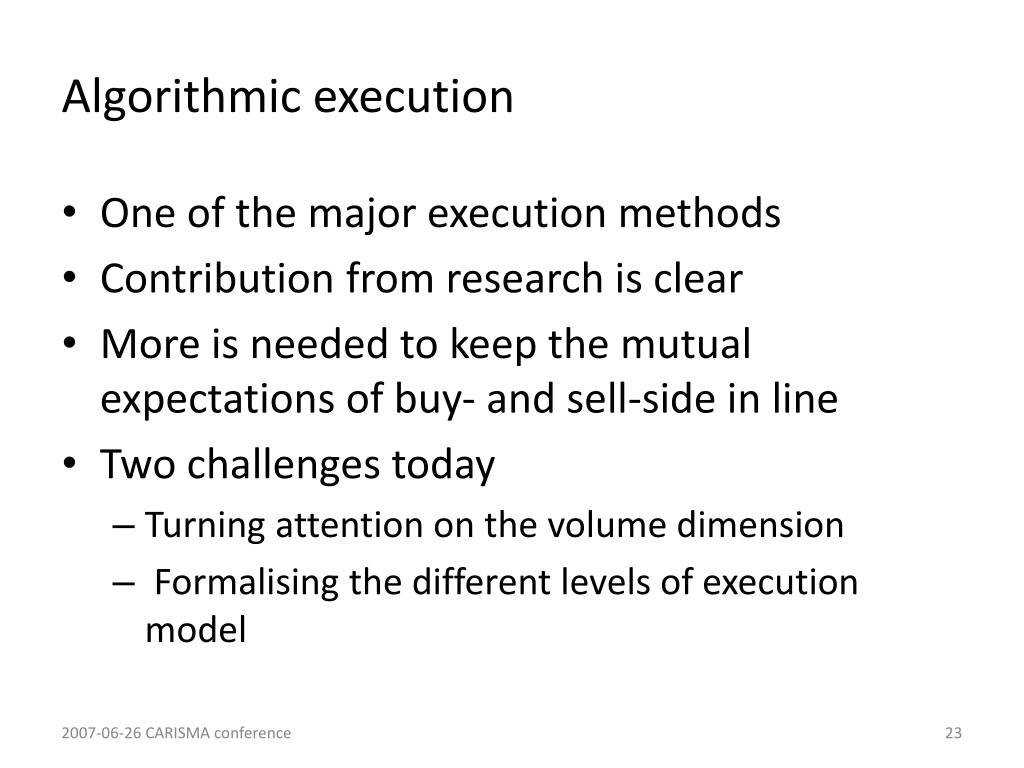 Algorithmic execution

• One of the major execution methods
• Contribution from research is clear
• More is needed to keep the mutual expectations of buy- and sell-side in line
• Two challenges today
– Turning attention on the volume dimension
– Formalising the different levels of execution model

2007-06-26 CARISMA conference

23